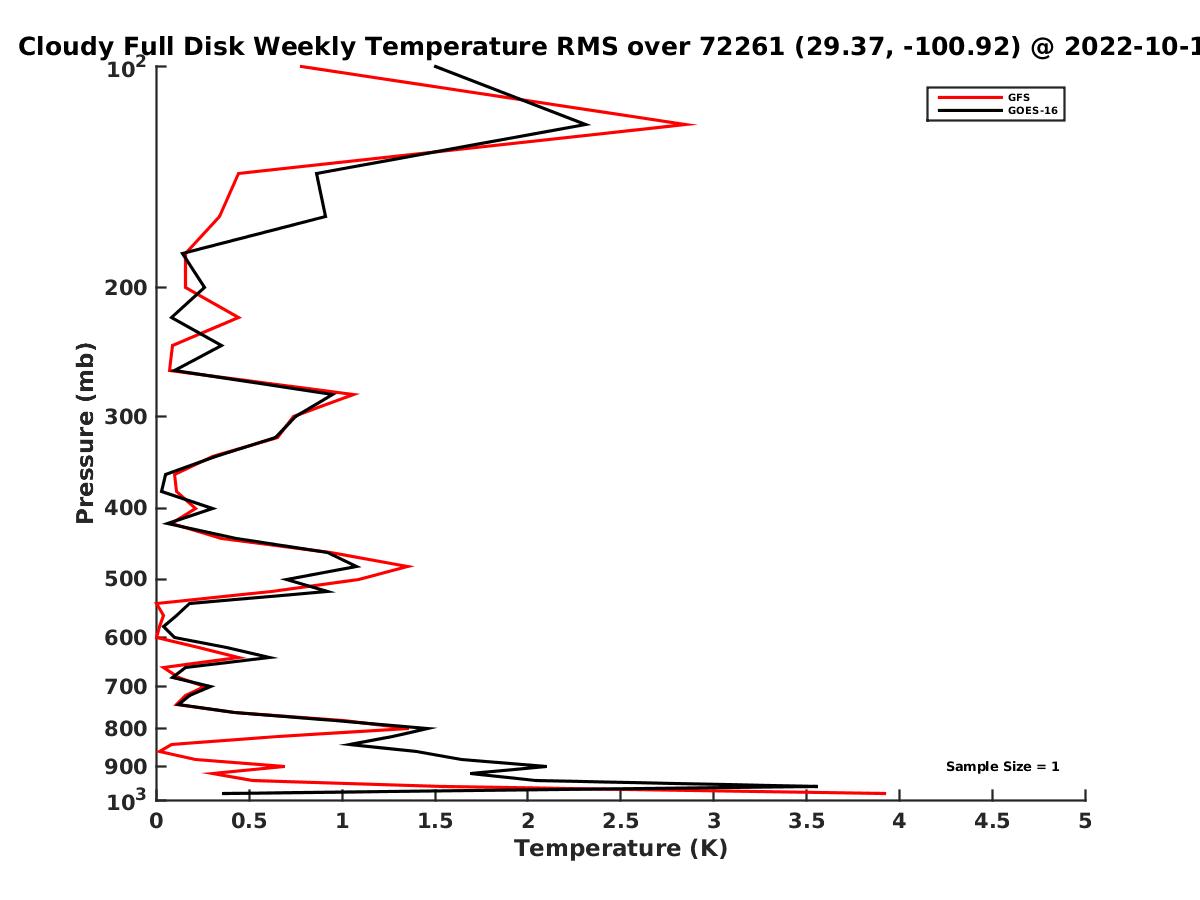 Cloudy Full Disk Weekly Temperature RMS over 72261 (29.37, -100.92) @ 2022-10-1

GFS
GOES-16

Pressure (mb)

$10^2$
200
300
400
500
600
700
800
900
$10^3$

Sample Size = 1

0
0.5
1
1.5
2
2.5
3
3.5
4
4.5
5

Temperature (K)